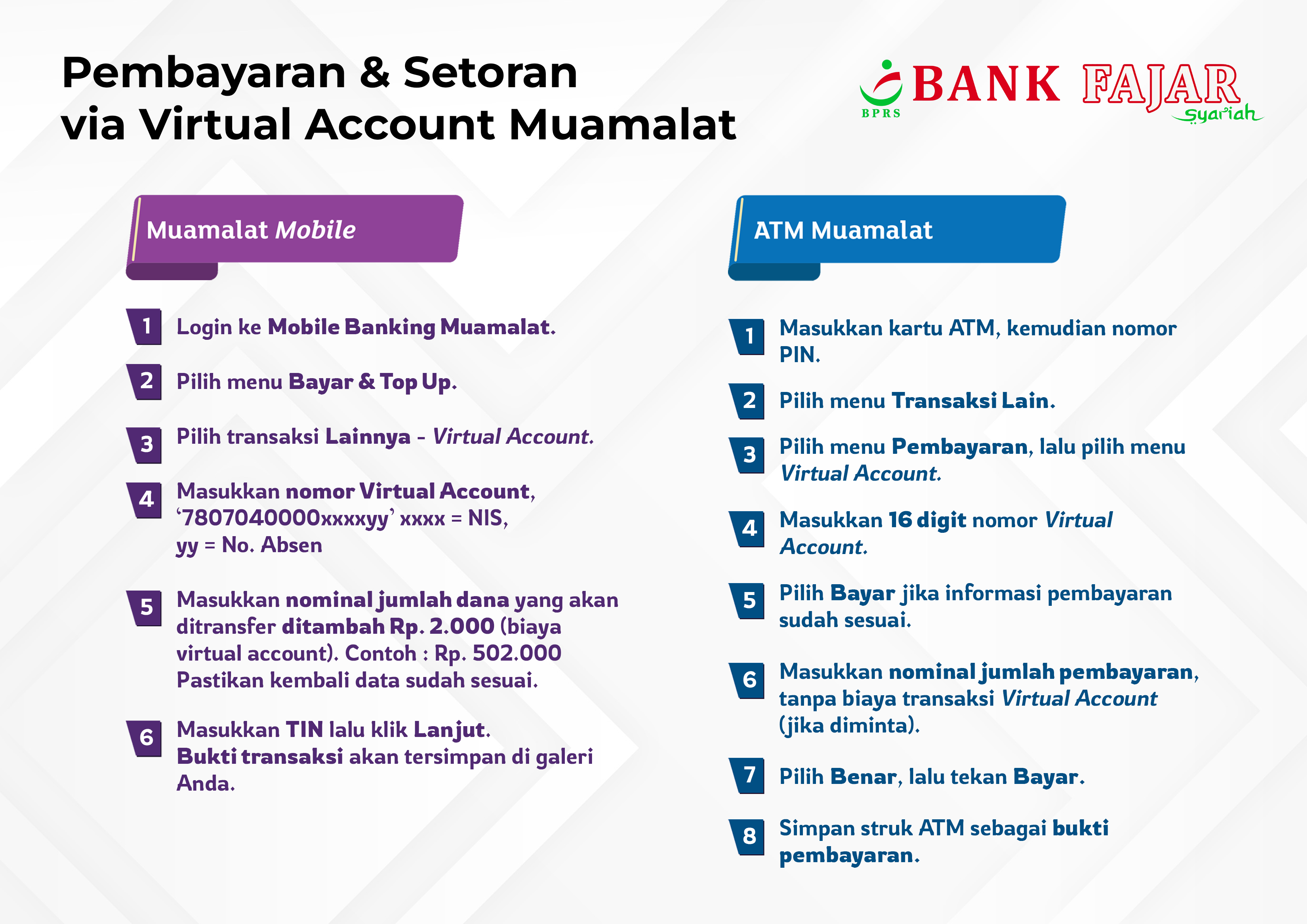 Pembayaran & Setoran via Virtual Account Muamalat

BPRS BANK FAJAR syariah

Muamalat Mobile

1 Login ke Mobile Banking Muamalat.

2 Pilih menu Bayar & Top Up.

3 Pilih transaksi Lainnya - Virtual Account.

4 Masukkan nomor Virtual Account, ‘7807040000xxxxyy’ xxxx = NIS, yy = No. Absen

5 Masukkan nominal jumlah dana yang akan ditransfer ditambah Rp. 2.000 (biaya virtual account). Contoh : Rp. 502.000 Pastikan kembali data sudah sesuai.

6 Masukkan TIN lalu klik Lanjut. Bukti transaksi akan tersimpan di galeri Anda.

ATM Muamalat

1 Masukkan kartu ATM, kemudian nomor PIN.

2 Pilih menu Transaksi Lain.

3 Pilih menu Pembayaran, lalu pilih menu Virtual Account.

4 Masukkan 16 digit nomor Virtual Account.

5 Pilih Bayar jika informasi pembayaran sudah sesuai.

6 Masukkan nominal jumlah pembayaran, tanpa biaya transaksi Virtual Account (jika diminta).

7 Pilih Benar, lalu tekan Bayar.

8 Simpan struk ATM sebagai bukti pembayaran.